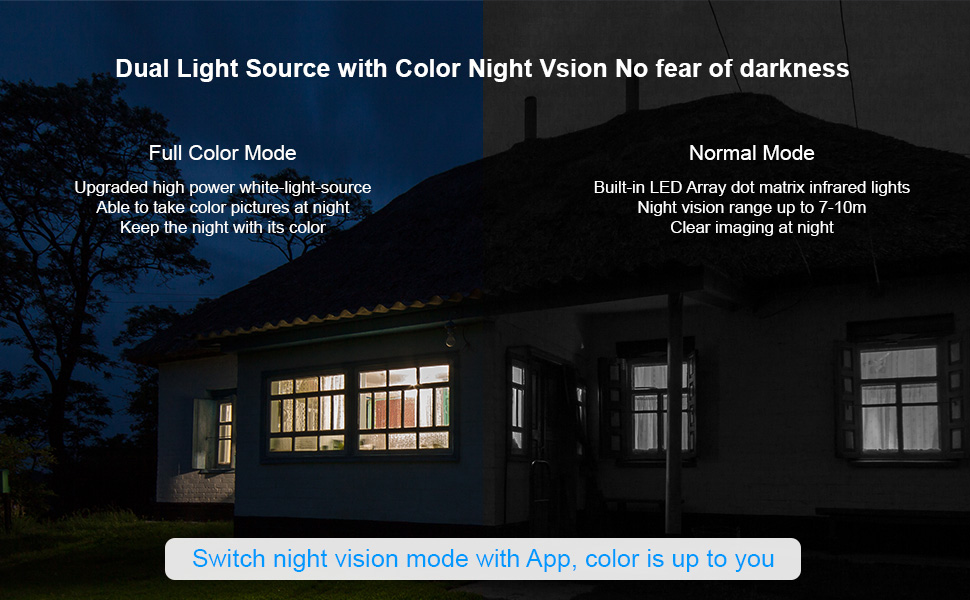 Dual Light Source with Color Night Vsion No fear of darkness

Full Color Mode

Upgraded high power white-light-source
Able to take color pictures at night
Keep the night with its color

Normal Mode

Built-in LED Array dot matrix infrared lights
Night vision range up to 7-10m
Clear imaging at night

Switch night vision mode with App, color is up to you